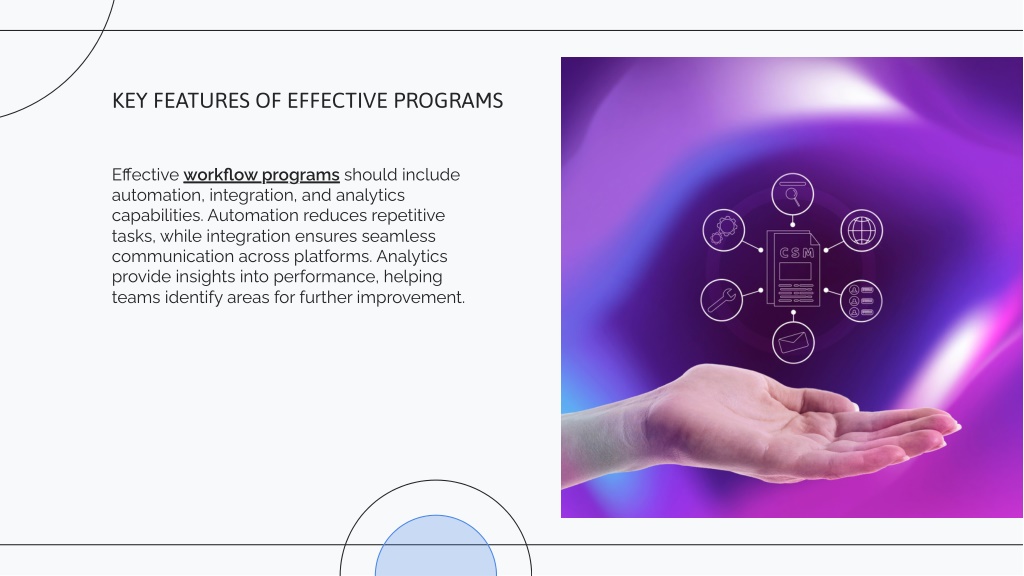 KEY FEATURES OF EFFECTIVE PROGRAMS

Effective workflow programs should include automation, integration, and analytics capabilities. Automation reduces repetitive tasks, while integration ensures seamless communication across platforms. Analytics provide insights into performance, helping teams identify areas for further improvement.

CSM